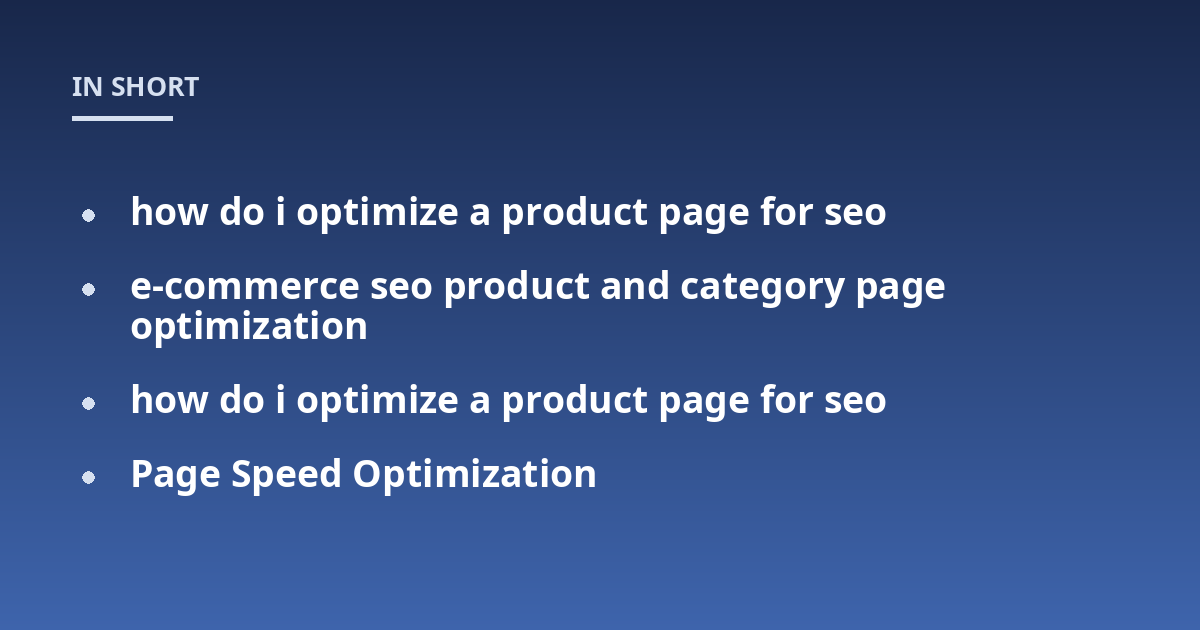 IN SHORT

• how do i optimize a product page for seo
• e-commerce seo product and category page optimization
• how do i optimize a product page for seo
• Page Speed Optimization